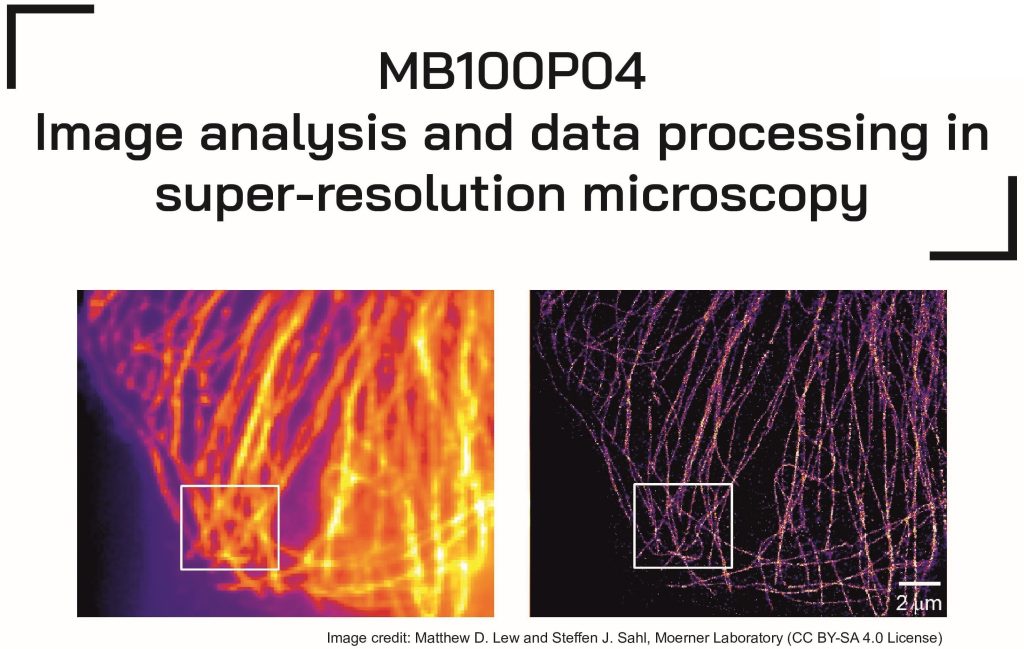 MB100P04
Image analysis and data processing in super-resolution microscopy

2 μm

Image credit: Matthew D. Lew and Steffen J. Sahl, Moerner Laboratory (CC BY-SA 4.0 License)